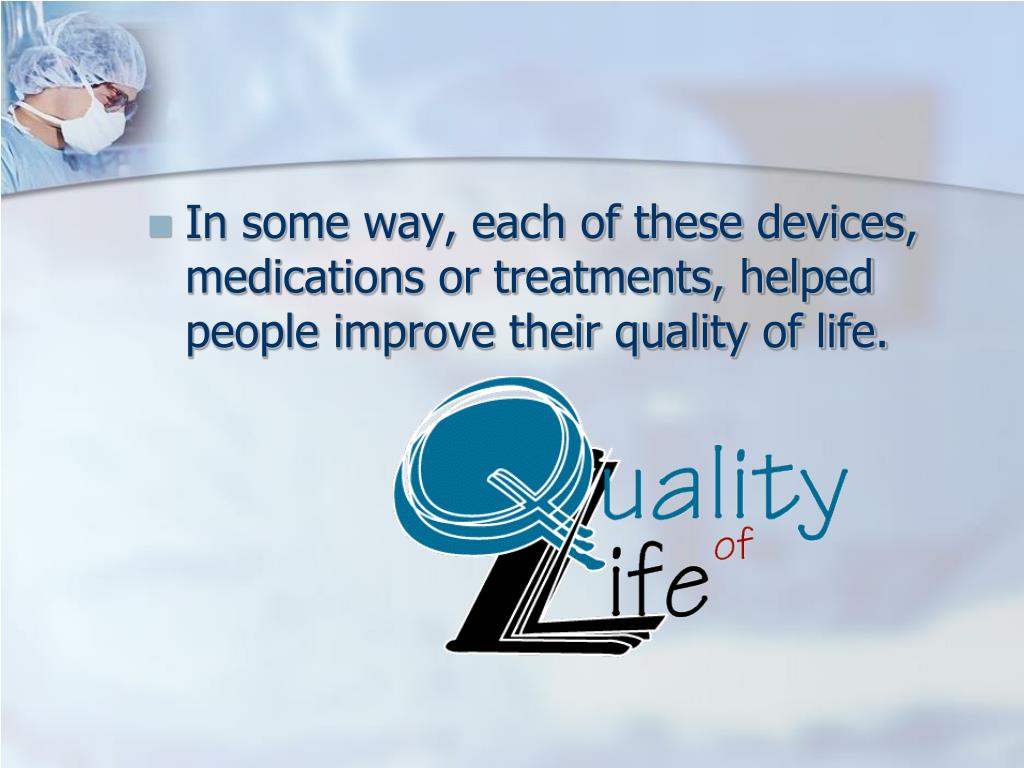 In some way, each of these devices, medications or treatments, helped people improve their quality of life.

Quality
of
Life